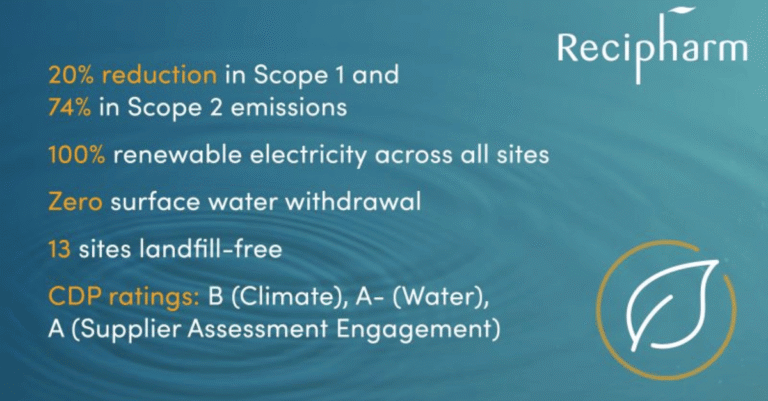 Recipharm

20% reduction in Scope 1 and 74% in Scope 2 emissions

100% renewable electricity across all sites

Zero surface water withdrawal

13 sites landfill-free

CDP ratings: B (Climate), A- (Water), A (Supplier Assessment Engagement)